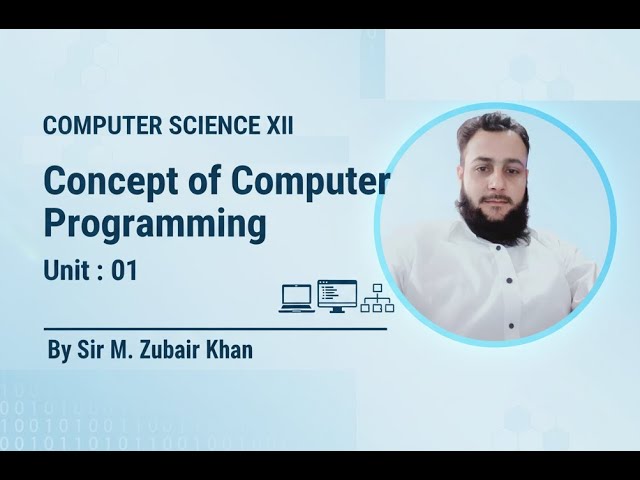 COMPUTER SCIENCE XII

Concept of Computer Programming

Unit : 01

By Sir M. Zubair Khan